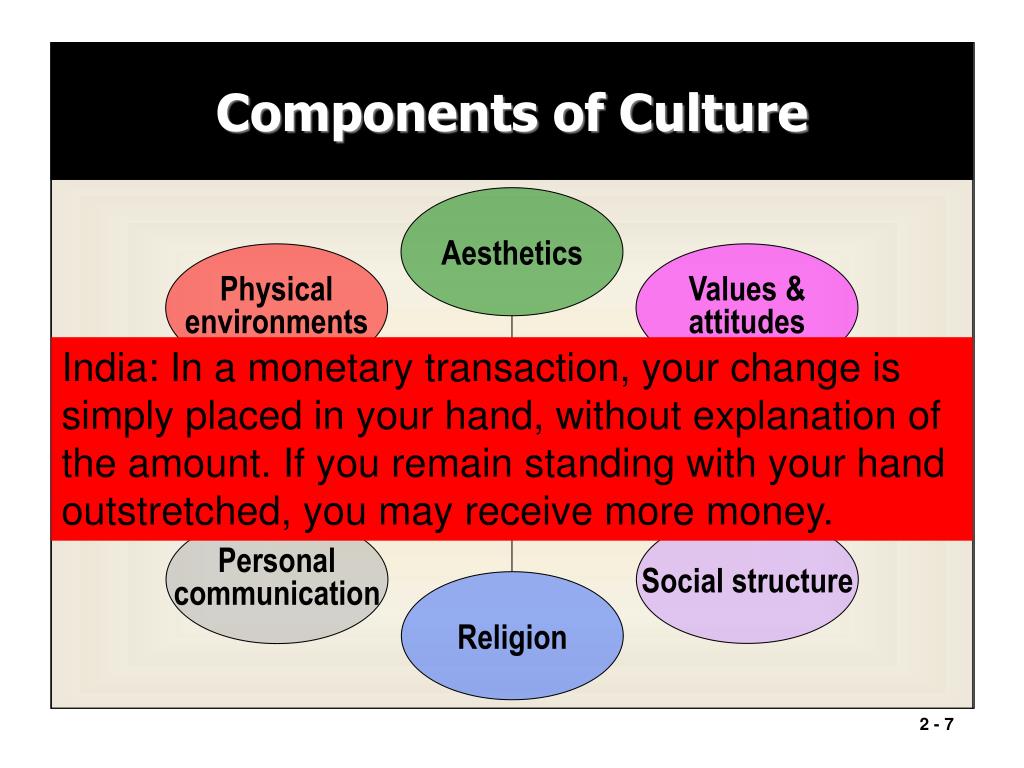 Components of Culture

Aesthetics

Physical environments

Values & attitudes

India: In a monetary transaction, your change is simply placed in your hand, without explanation of the amount. If you remain standing with your hand outstretched, you may receive more money.

Personal communication

Social structure

Religion

2 - 7